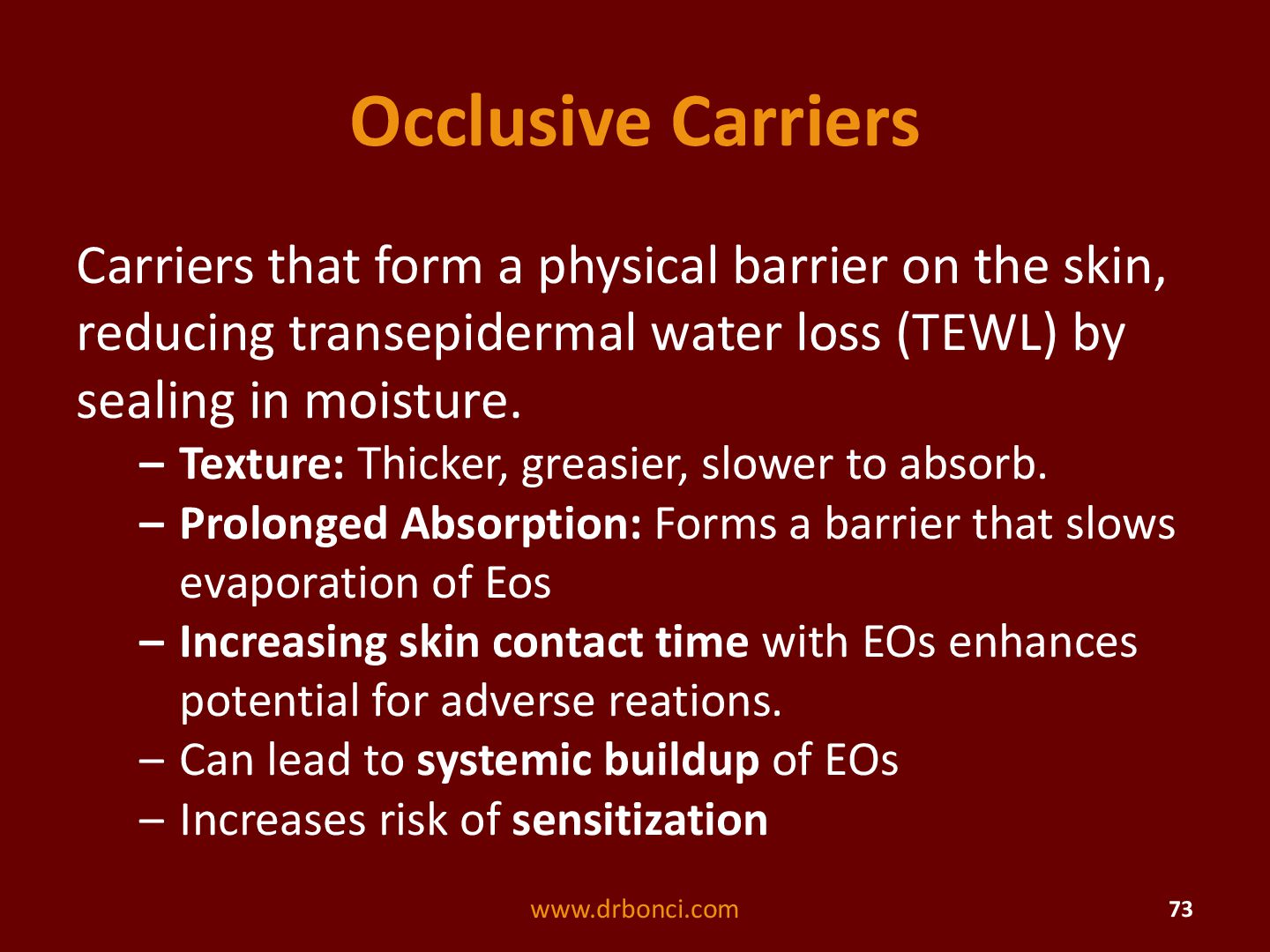 Occlusive Carriers

Carriers that form a physical barrier on the skin, reducing transepidermal water loss (TEWL) by sealing in moisture.

– Texture: Thicker, greasier, slower to absorb.
– Prolonged Absorption: Forms a barrier that slows evaporation of Eos
– Increasing skin contact time with EOs enhances potential for adverse reations.
– Can lead to systemic buildup of EOs
– Increases risk of sensitization

www.drbonci.com

73